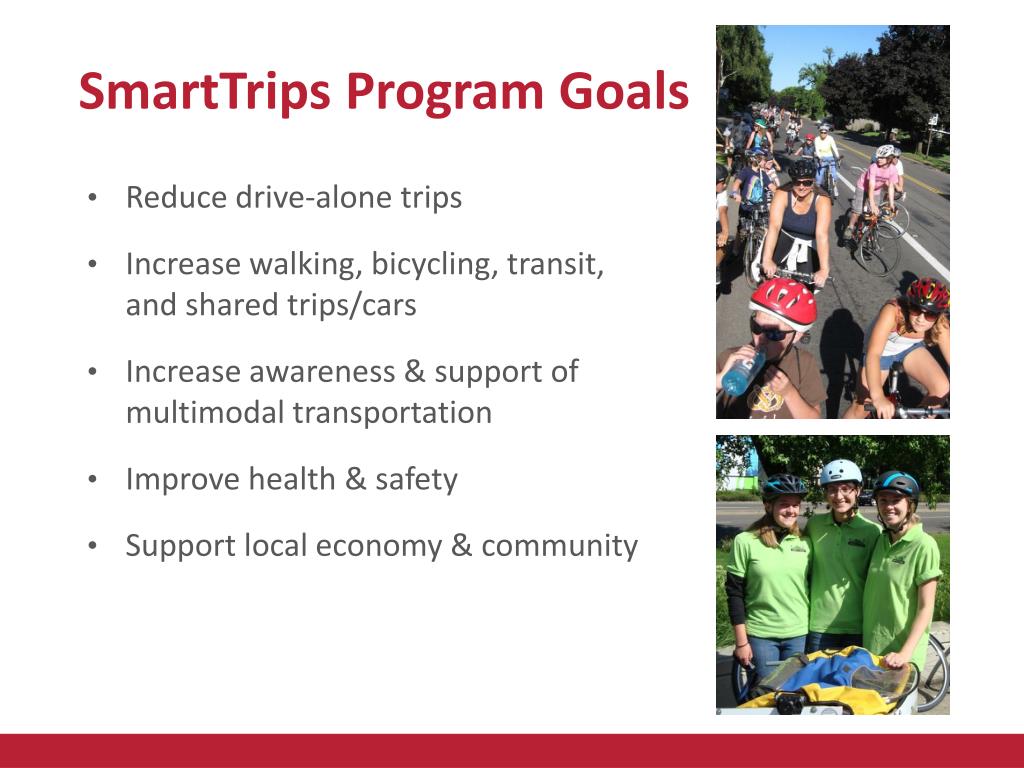 SmartTrips Program Goals

• Reduce drive-alone trips
• Increase walking, bicycling, transit, and shared trips/cars
• Increase awareness & support of multimodal transportation
• Improve health & safety
• Support local economy & community